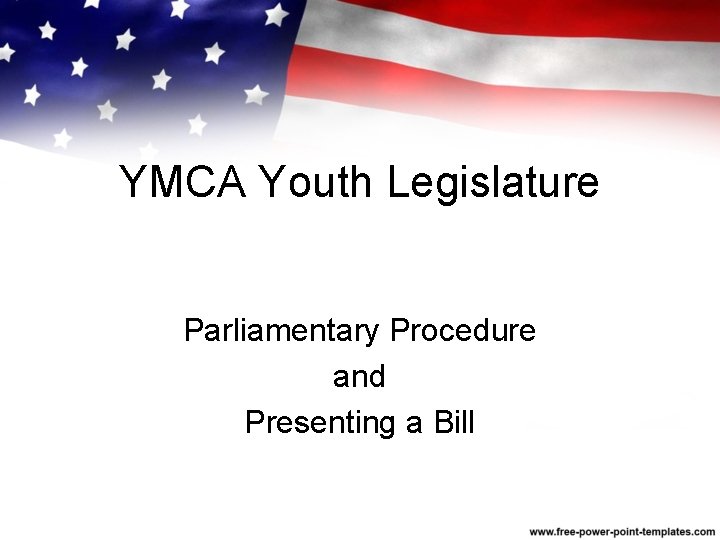 YMCA Youth Legislature

Parliamentary Procedure
and
Presenting a Bill

www.free-power-point-templates.com